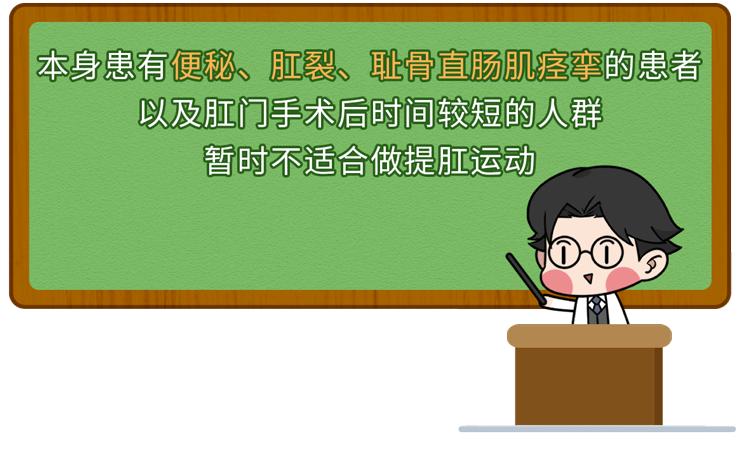 本身患有便秘、肛裂、耻骨直肠肌痉挛的患者
以及肛门手术后时间较短的人群
暂时不适合做提肛运动